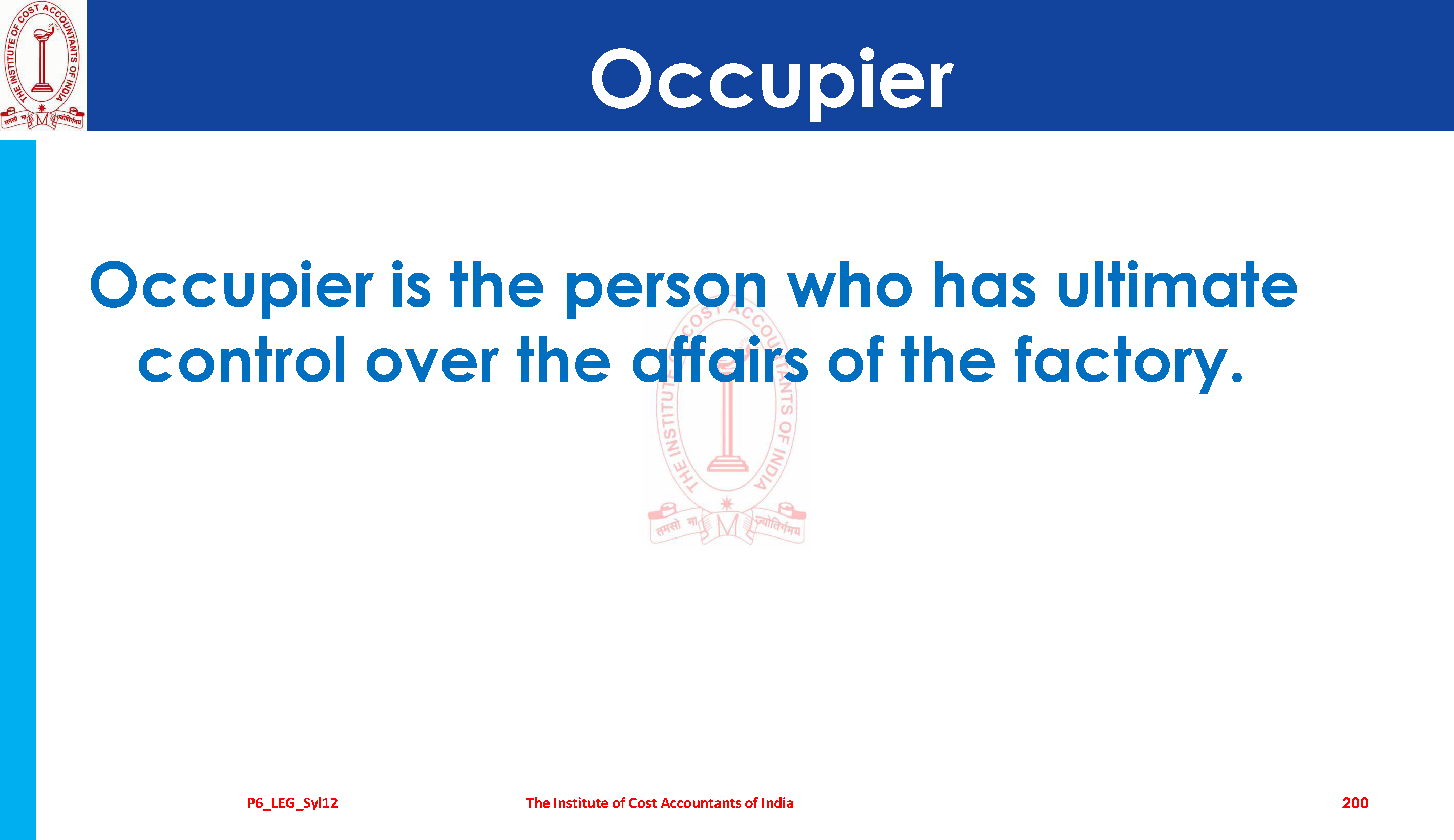 THE INSTITUTE OF COST ACCOUNTANTS OF INDIA
तमसो मा ज्योतिर्गमय

Occupier

Occupier is the person who has ultimate control over the affairs of the factory.

THE INSTITUTE OF COST ACCOUNTANTS OF INDIA
तमसो मा ज्योतिर्गमय

P6_LEG_Syl12 The Institute of Cost Accountants of India 200